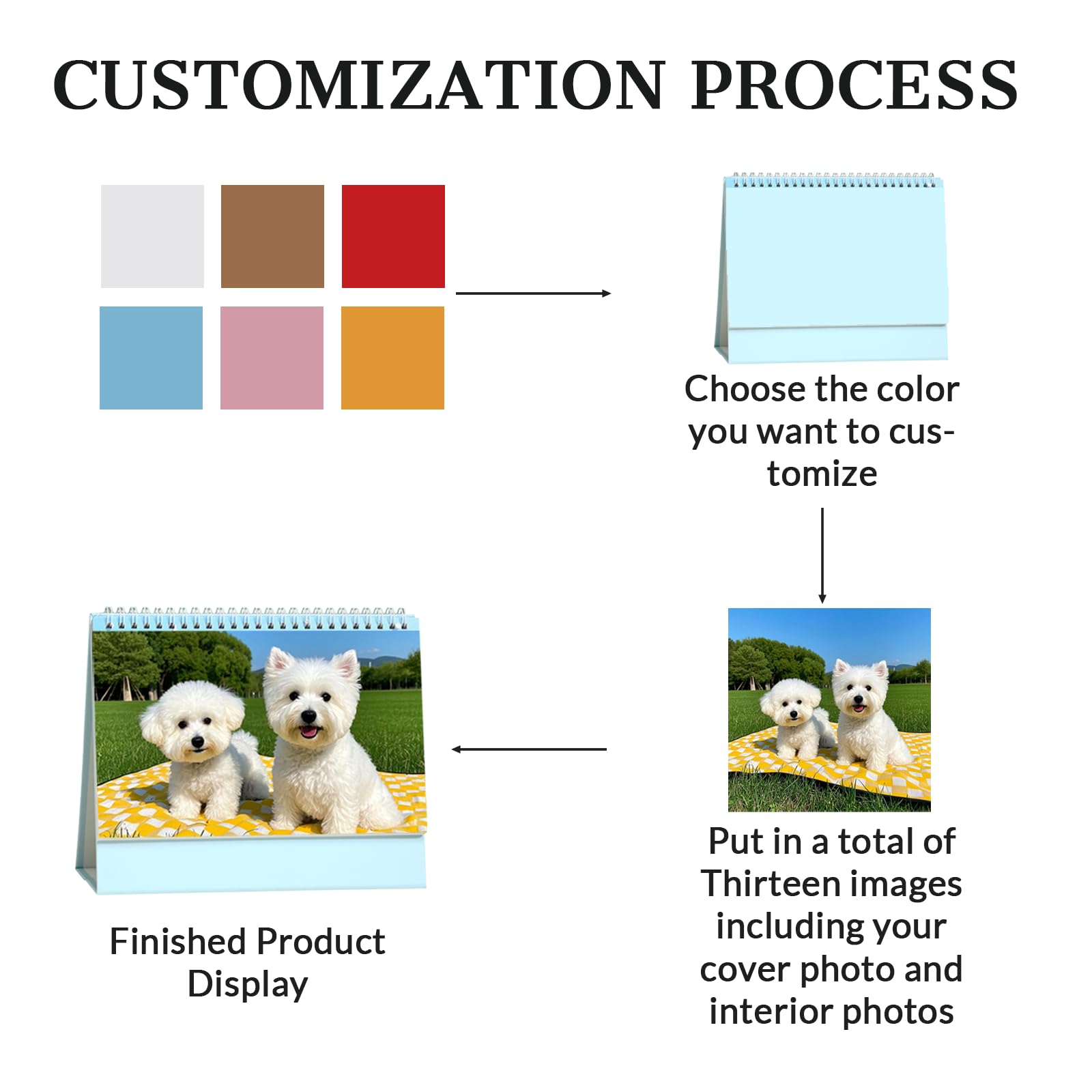 CUSTOMIZATION PROCESS

Choose the color you want to customize

Put in a total of Thirteen images including your cover photo and interior photos

Finished Product Display